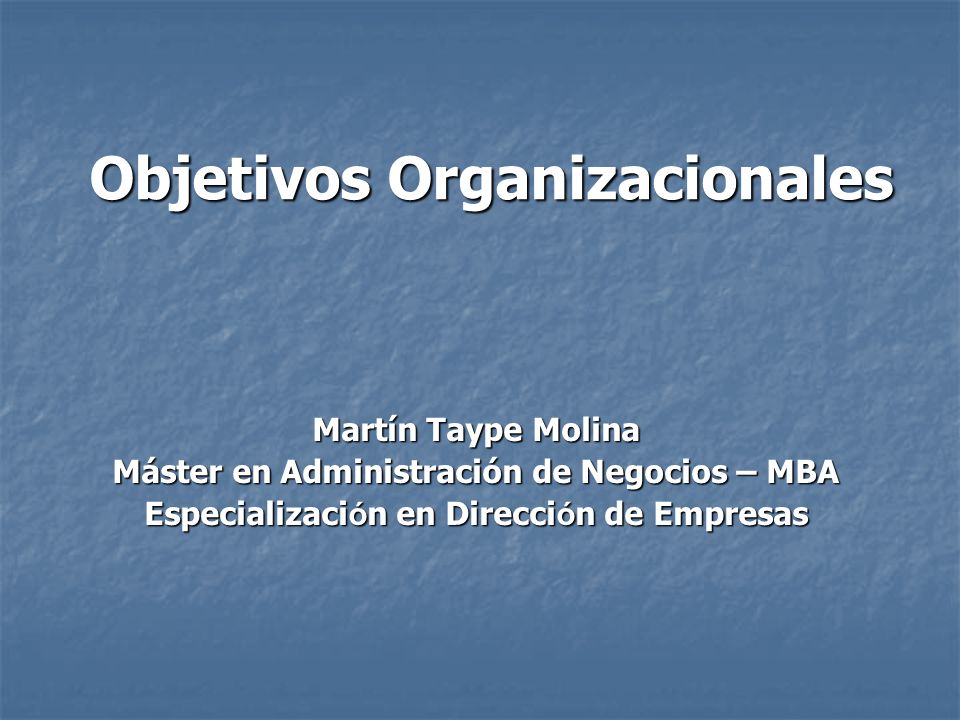 Objetivos Organizacionales

Martín Taype Molina
Máster en Administración de Negocios – MBA
Especialización en Dirección de Empresas